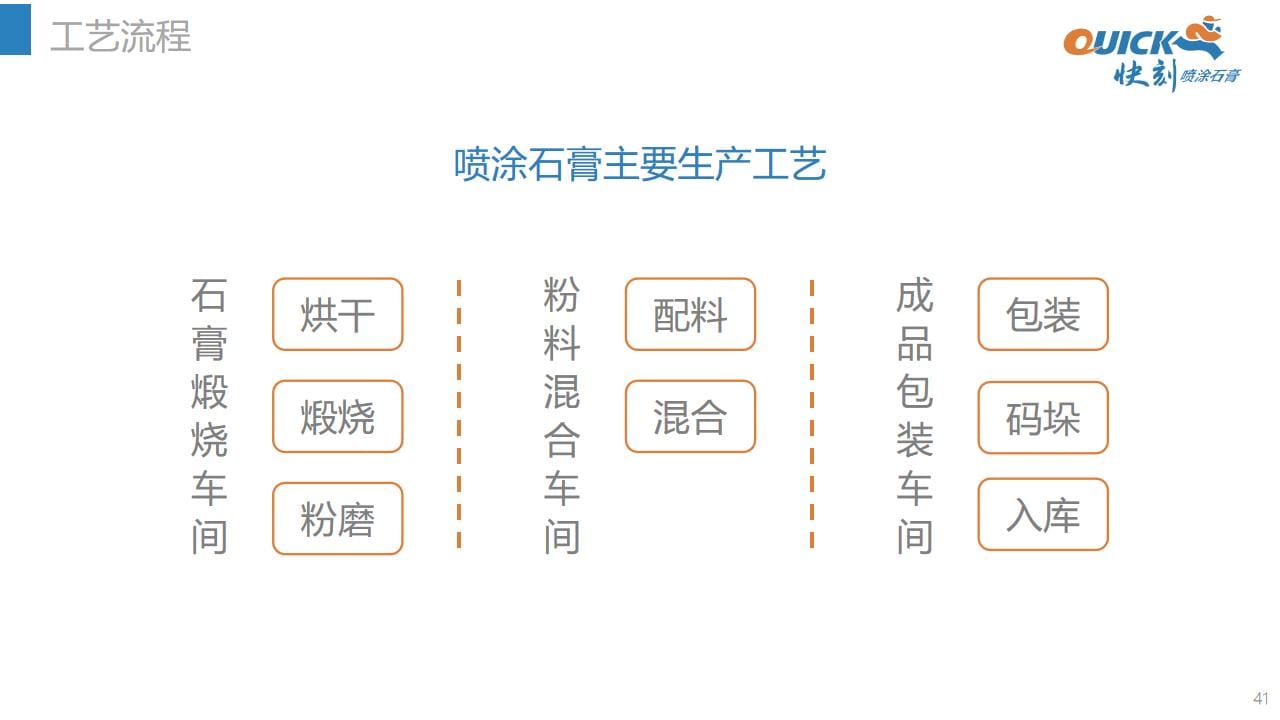 工艺流程

QUICK 快刻 喷涂石膏

喷涂石膏主要生产工艺

石膏煅烧车间

烘干

煅烧

粉磨

粉料混合车间

配料

混合

成品包装车间

包装

码垛

入库

41